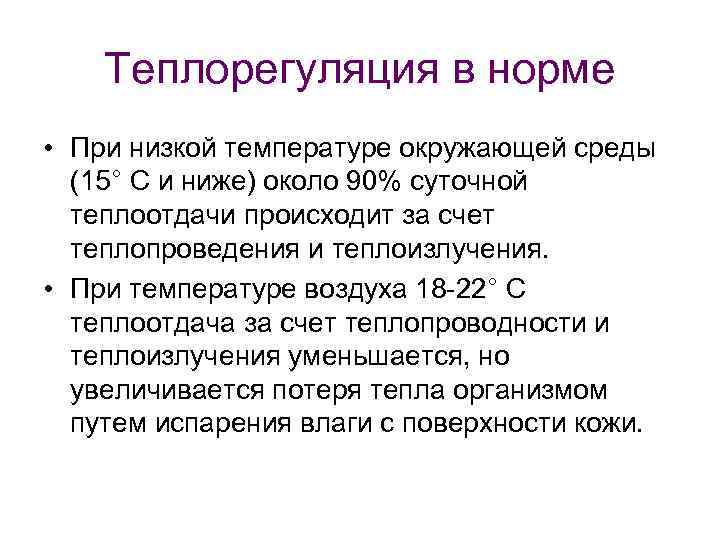 Теплорегуляция в норме

• При низкой температуре окружающей среды (15° С и ниже) около 90% суточной теплоотдачи происходит за счет теплопроведения и теплоизлучения.

• При температуре воздуха 18-22° С теплоотдача за счет теплопроводности и теплоизлучения уменьшается, но увеличивается потеря тепла организмом путем испарения влаги с поверхности кожи.